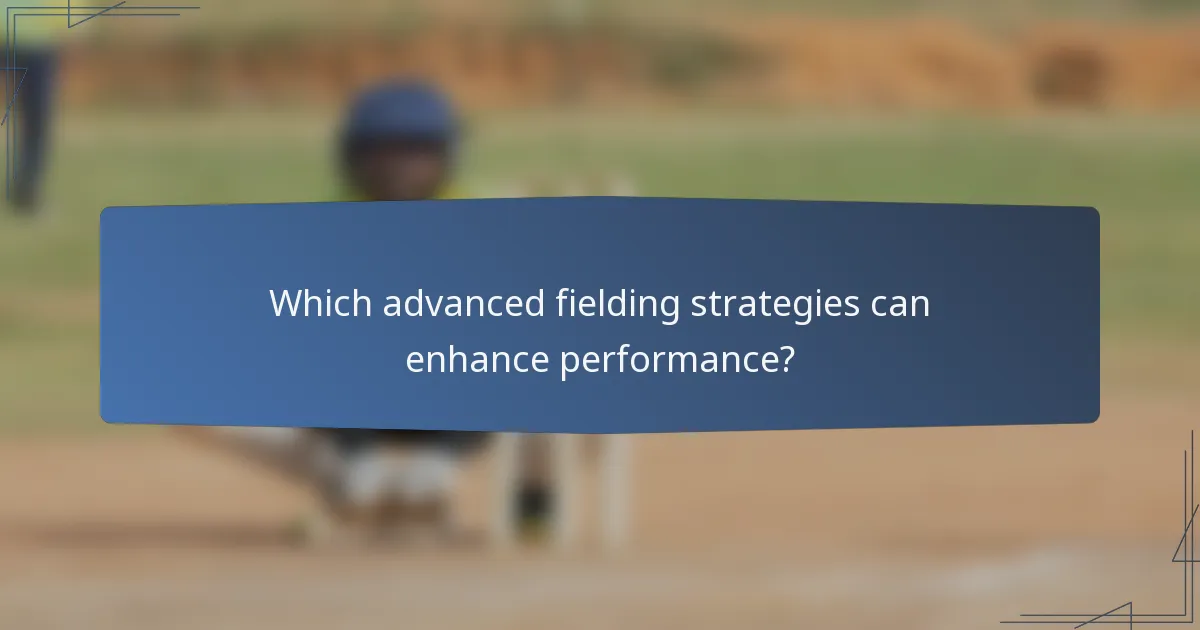 Which advanced fielding strategies can enhance performance?